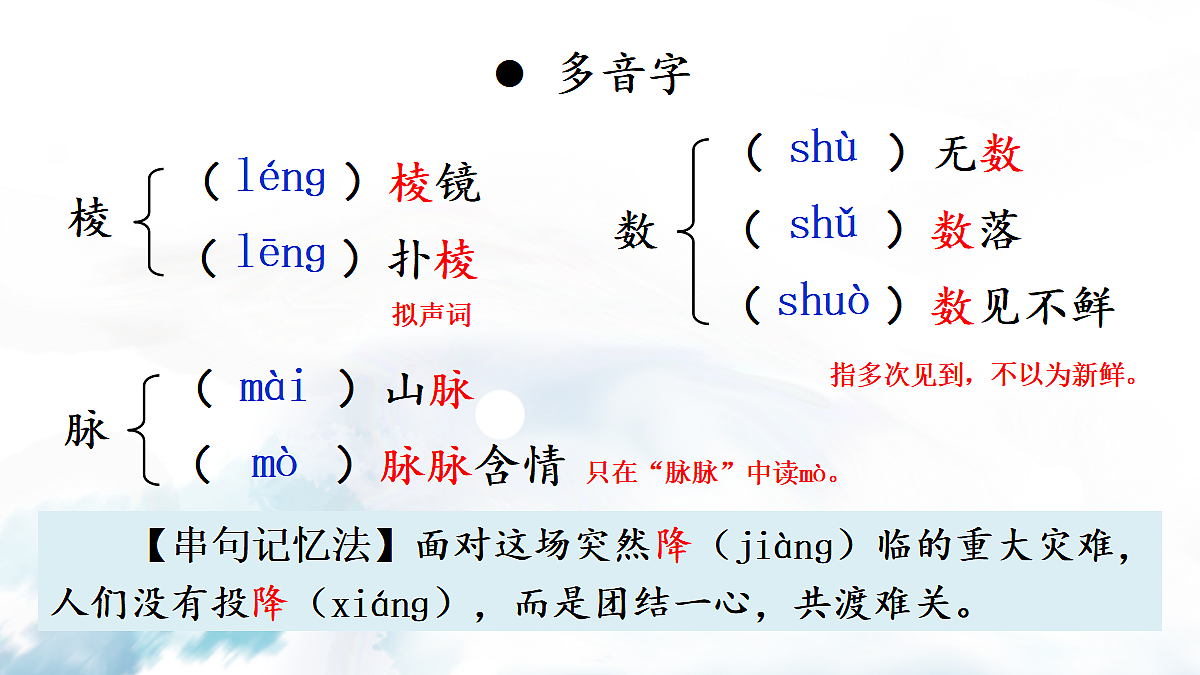 ● 多音字

棱
（ léng ）棱镜
（ lēng ）扑棱
拟声词

数
（ shù ）无数
（ shǔ ）数落
（ shuò ）数见不鲜
指多次见到，不以为新鲜。

脉
（ mài ）山脉
（ mò ）脉脉含情 只在“脉脉”中读mò。

【串句记忆法】面对这场突然降（jiàng）临的重大灾难，人们没有投降（xiáng），而是团结一心，共渡难关。